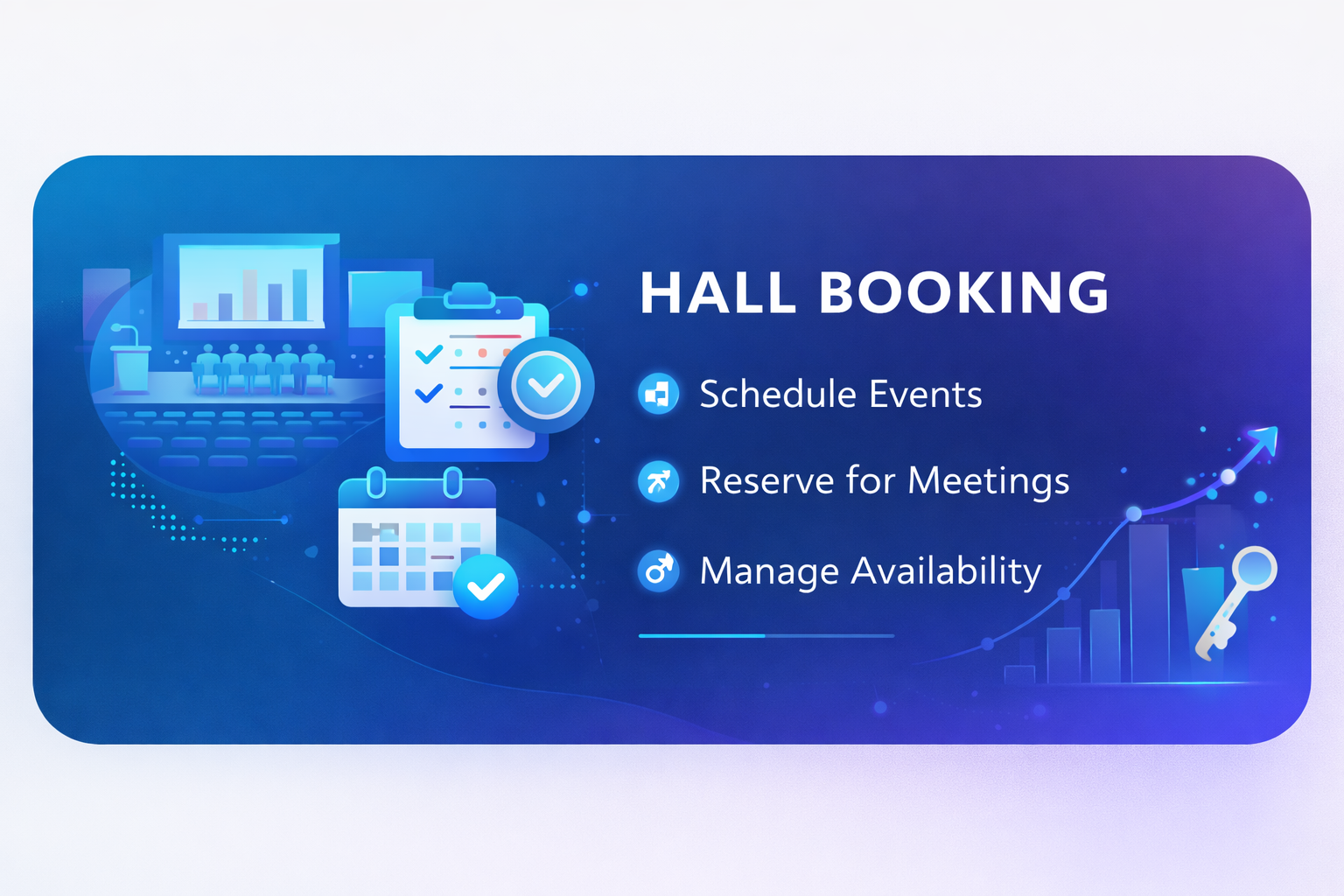 HALL BOOKING

Schedule Events

Reserve for Meetings

Manage Availability